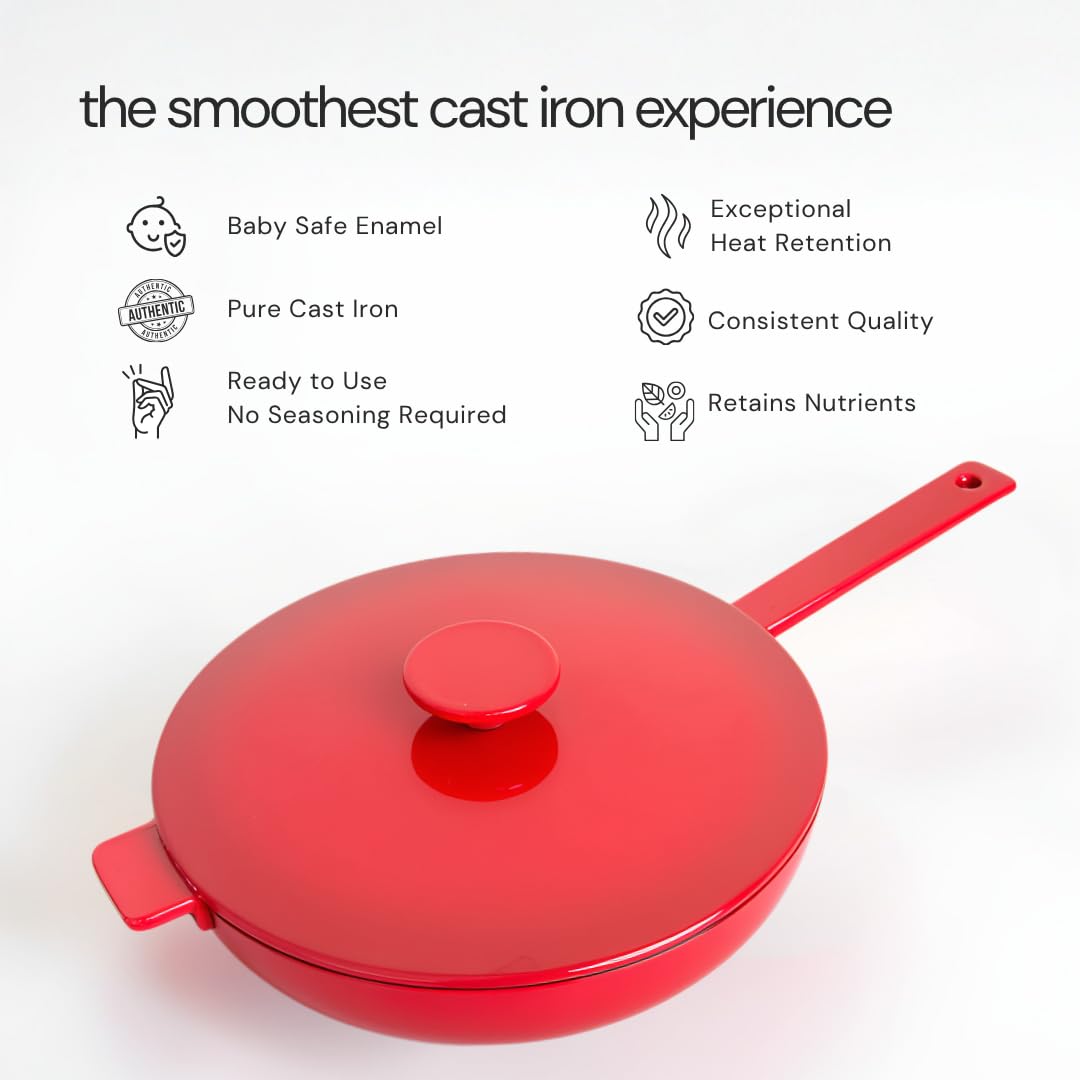 the smoothest cast iron experience

Baby Safe Enamel

AUTHENTIC AUTHENTIC AUTHENTIC

Pure Cast Iron

Ready to Use
No Seasoning Required

Exceptional
Heat Retention

Consistent Quality

Retains Nutrients